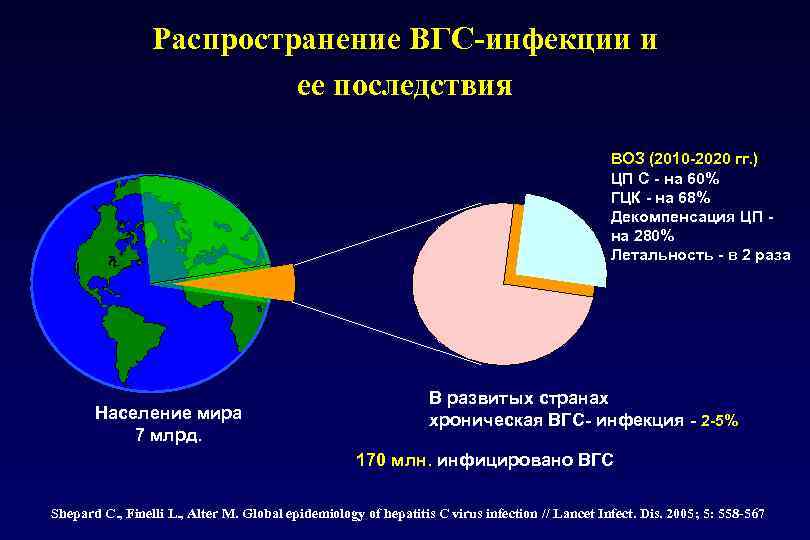 Распространение ВГС-инфекции и ее последствия

ВОЗ (2010-2020 гг.)
ЦП С - на 60%
ГЦК - на 68%
Декомпенсация ЦП - на 280%
Летальность - в 2 раза

Население мира
7 млрд.

В развитых странах
хроническая ВГС- инфекция - 2-5%

170 млн. инфицировано ВГС

Shepard C., Finelli L., Alter M. Global epidemiology of hepatitis C virus infection // Lancet Infect. Dis. 2005; 5: 558-567